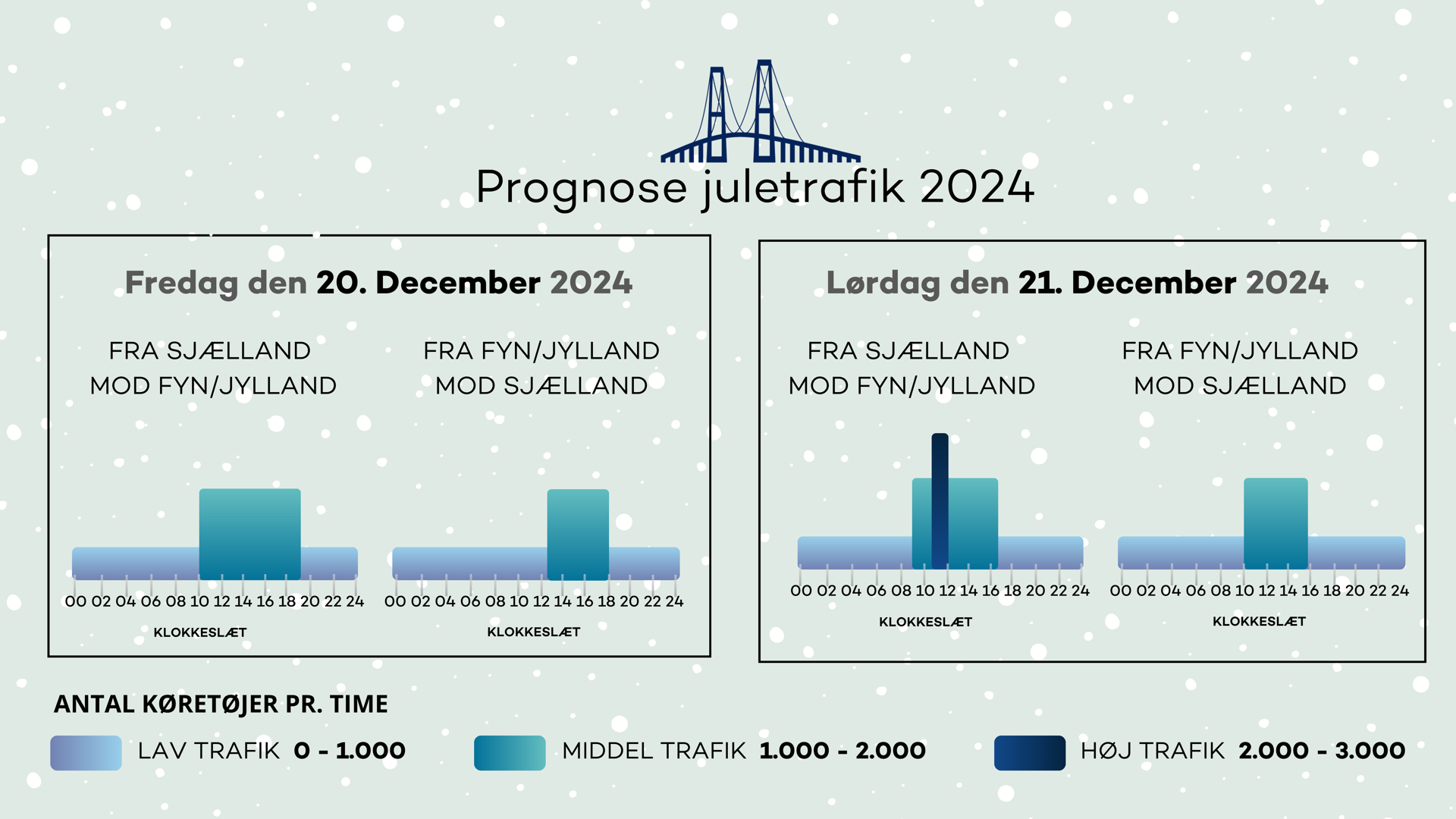 Prognose juletrafik 2024

Fredag den 20. December 2024

FRA SJÆLLAND MOD FYN/JYLLAND

00 02 04 06 08 10 12 14 16 18 20 22 24

KLOKKESLÆT

FRA FYN/JYLLAND MOD SJÆLLAND

00 02 04 06 08 10 12 14 16 18 20 22 24

KLOKKESLÆT

Lørdag den 21. December 2024

FRA SJÆLLAND MOD FYN/JYLLAND

00 02 04 06 08 10 12 14 16 18 20 22 24

KLOKKESLÆT

FRA FYN/JYLLAND MOD SJÆLLAND

00 02 04 06 08 10 12 14 16 18 20 22 24

KLOKKESLÆT

ANTAL KØRETØJER PR. TIME

LAV TRAFIK 0 - 1.000

MIDDEL TRAFIK 1.000 - 2.000

HØJ TRAFIK 2.000 - 3.000